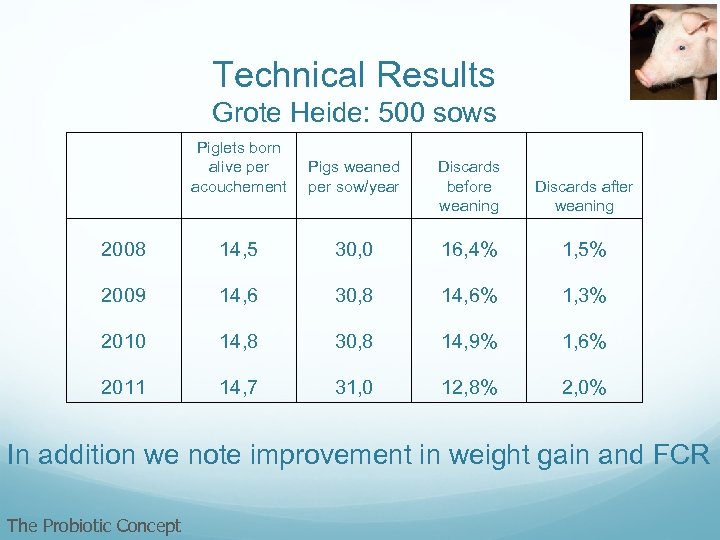 Technical Results
Grote Heide: 500 sows

| | Piglets born alive per acouchement | Pigs weaned per sow/year | Discards before weaning | Discards after weaning |
|---|---|---|---|---|
| 2008 | 14,5 | 30,0 | 16,4% | 1,5% |
| 2009 | 14,6 | 30,8 | 14,6% | 1,3% |
| 2010 | 14,8 | 30,8 | 14,9% | 1,6% |
| 2011 | 14,7 | 31,0 | 12,8% | 2,0% |

In addition we note improvement in weight gain and FCR

The Probiotic Concept